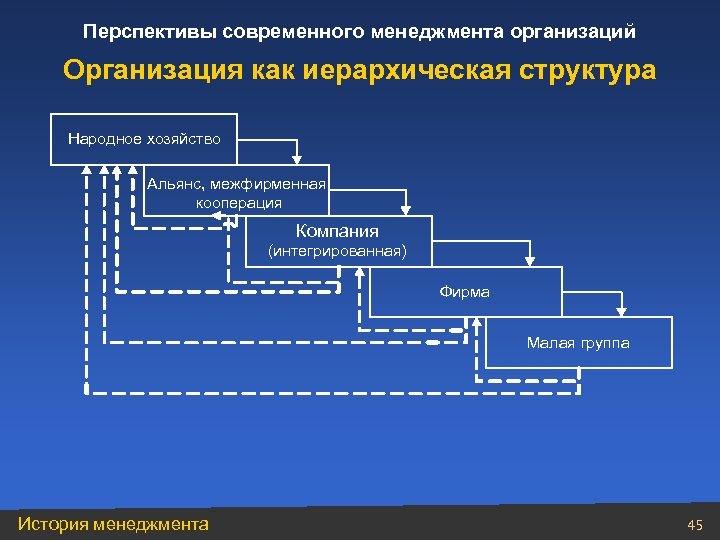 Перспективы современного менеджмента организаций

Организация как иерархическая структура

Народное хозяйство

Альянс, межфирменная кооперация

Компания
(интегрированная)

Фирма

Малая группа

История менеджмента

45